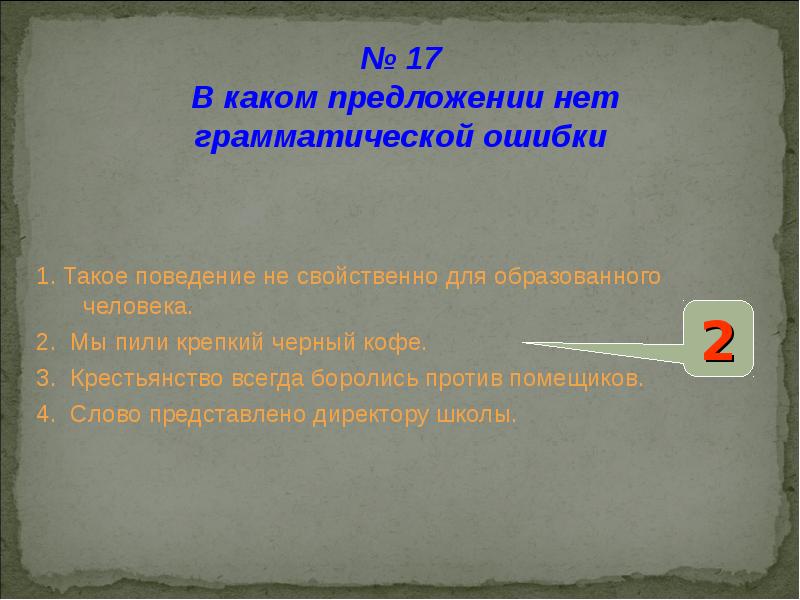 № 17
В каком предложении нет грамматической ошибки

1. Такое поведение не свойственно для образованного человека.
2. Мы пили крепкий черный кофе.
3. Крестьянство всегда боролись против помещиков.
4. Слово представлено директору школы.

2